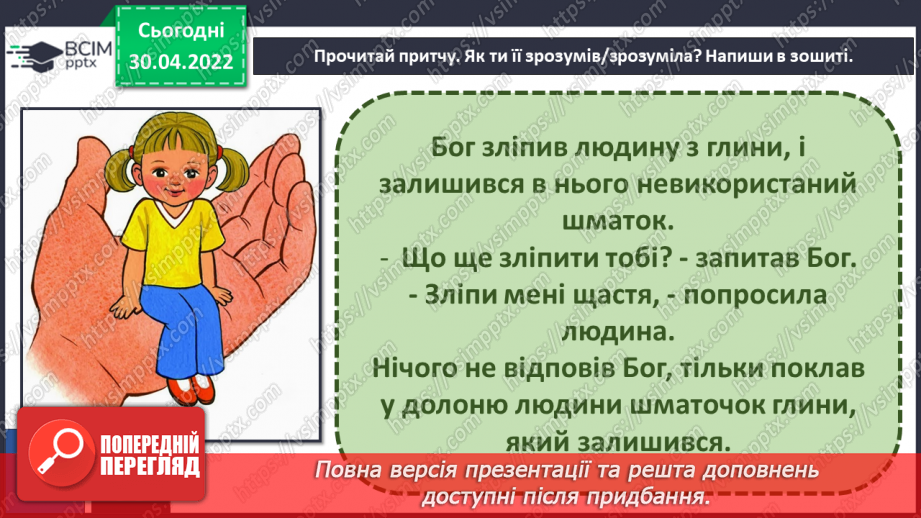 ВСІМ pptx

Сьогодні
30.04.2022

Прочитай притчу. Як ти її зрозумів/зрозуміла? Напиши в зошиті.

Бог зліпив людину з глини, і залишився в нього невикористаний шматок.
- Що ще зліпити тобі? - запитав Бог.
- Зліпи мені щастя, - попросила людина.
Нічого не відповів Бог, тільки поклав у долоню людини шматочок глини, який залишився.

ПОПЕРЕДНІЙ ПЕРЕГЛЯД

Повна версія презентації та решта доповнень доступні після придбання.

https://vsimpptx.com